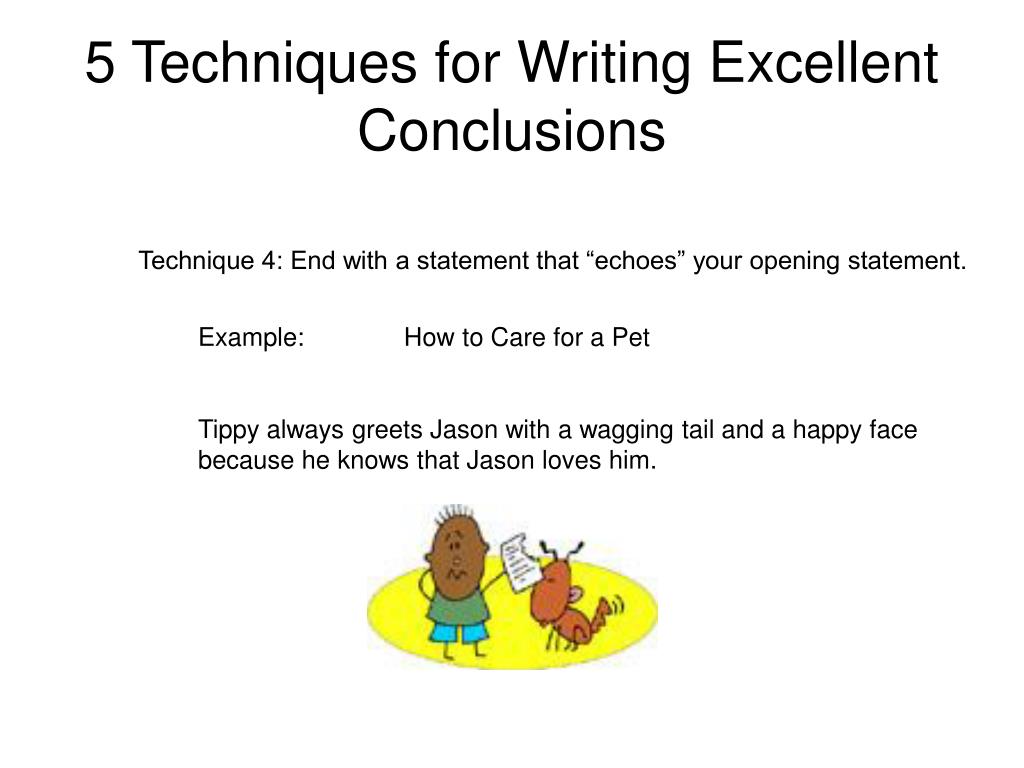 5 Techniques for Writing Excellent Conclusions

Technique 4: End with a statement that “echoes” your opening statement.

Example: How to Care for a Pet

Tippy always greets Jason with a wagging tail and a happy face because he knows that Jason loves him.